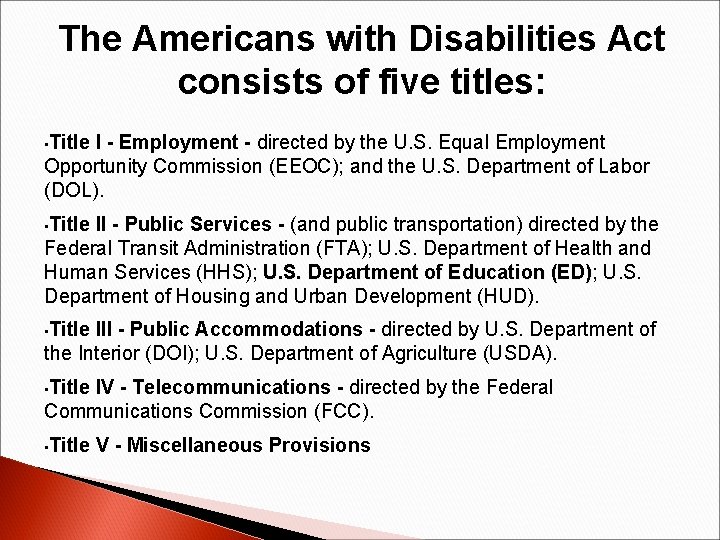 The Americans with Disabilities Act consists of five titles:

•Title I - Employment - directed by the U.S. Equal Employment Opportunity Commission (EEOC); and the U.S. Department of Labor (DOL).

•Title II - Public Services - (and public transportation) directed by the Federal Transit Administration (FTA); U.S. Department of Health and Human Services (HHS); U.S. Department of Education (ED); U.S. Department of Housing and Urban Development (HUD).

•Title III - Public Accommodations - directed by U.S. Department of the Interior (DOI); U.S. Department of Agriculture (USDA).

•Title IV - Telecommunications - directed by the Federal Communications Commission (FCC).

•Title V - Miscellaneous Provisions